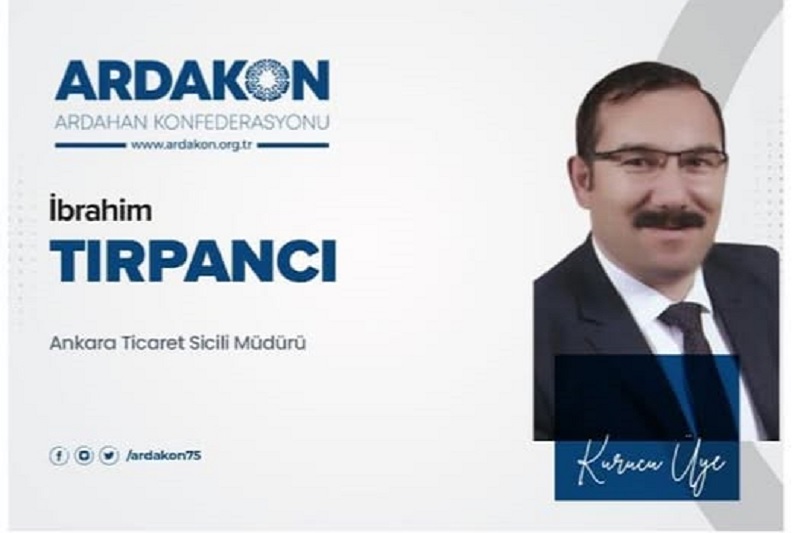 ARDAKON
ARDAHAN KONFEDERASYONU
www.ardakon.org.tr

İbrahim
TIRPANCI

Ankara Ticaret Sicili Müdürü

/ardakon75

Kurucu Üye